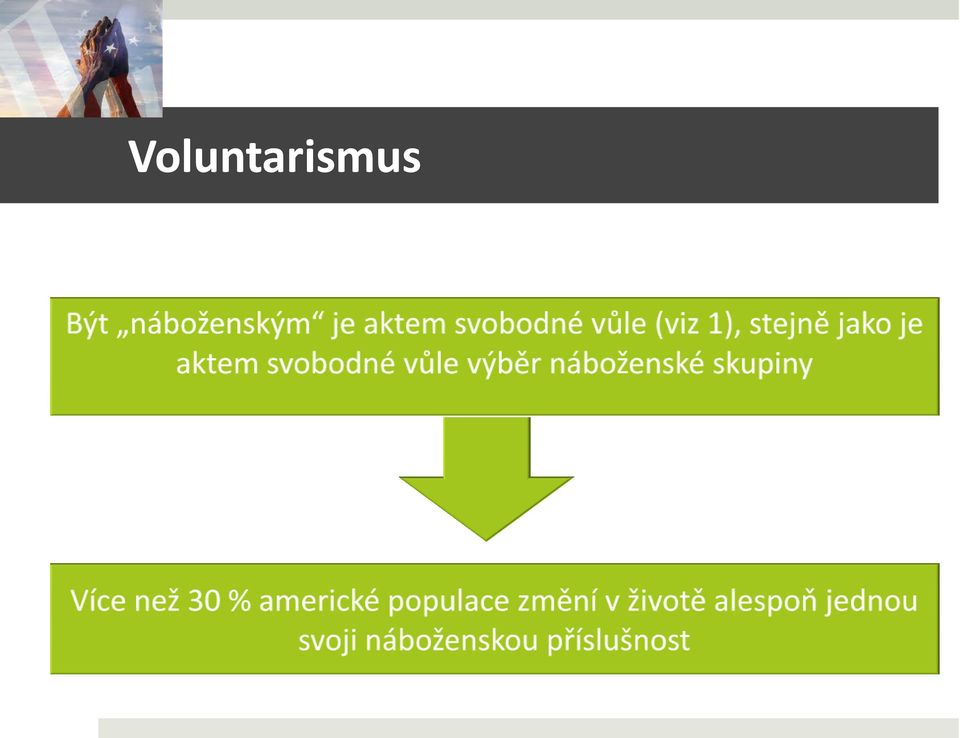 Voluntarismus

Být „náboženským“ je aktem svobodné vůle (viz 1), stejně jako je aktem svobodné vůle výběr náboženské skupiny

Více než 30 % americké populace změní v životě alespoň jednou svoji náboženskou příslušnost